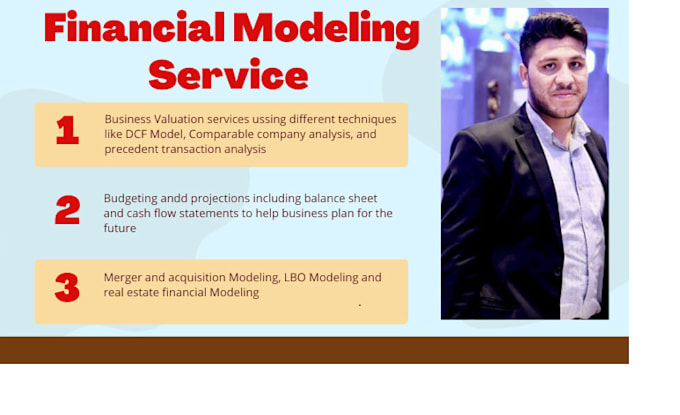 Financial Modeling Service

1 Business Valuation services using different techniques like DCF Model, Comparable company analysis, and precedent transaction analysis

2 Budgeting andd projections including balance sheet and cash flow statements to help business plan for the future

3 Merger and acquisition Modeling, LBO Modeling and real estate financial Modeling